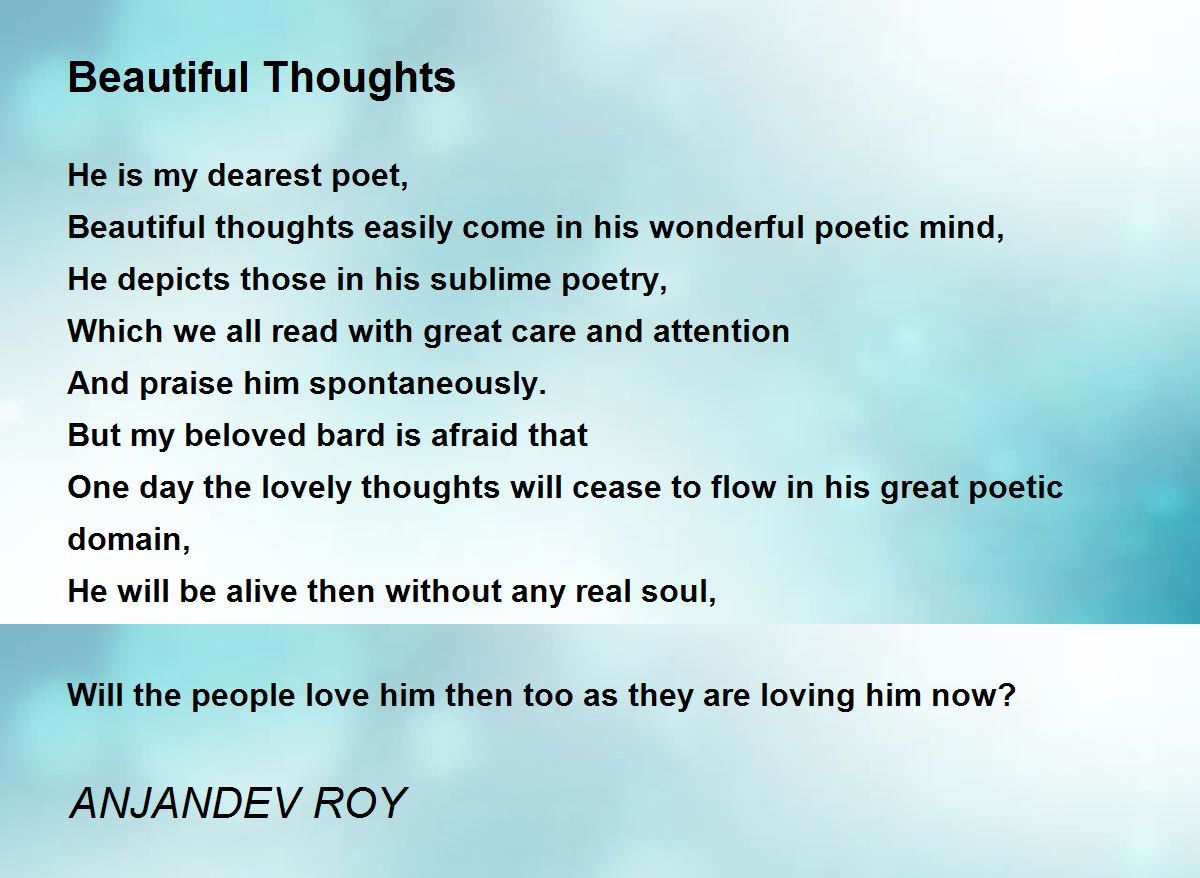 Beautiful Thoughts

He is my dearest poet,
Beautiful thoughts easily come in his wonderful poetic mind,
He depicts those in his sublime poetry,
Which we all read with great care and attention
And praise him spontaneously.
But my beloved bard is afraid that
One day the lovely thoughts will cease to flow in his great poetic domain,
He will be alive then without any real soul,

Will the people love him then too as they are loving him now?

ANJANDEV ROY